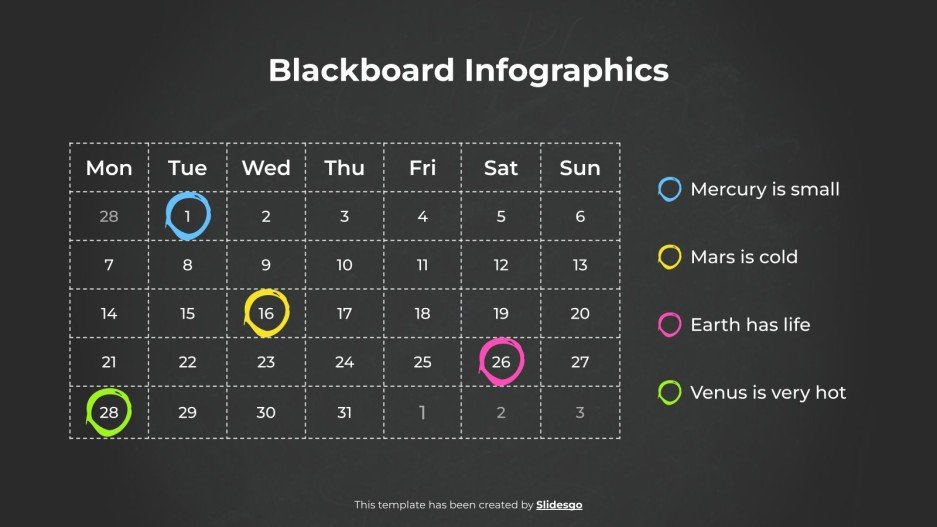 Blackboard Infographics

| Mon | Tue | Wed | Thu | Fri | Sat | Sun |
|---|---|---|---|---|---|---|
| 28 | 1 | 2 | 3 | 4 | 5 | 6 |
| 7 | 8 | 9 | 10 | 11 | 12 | 13 |
| 14 | 15 | 16 | 17 | 18 | 19 | 20 |
| 21 | 22 | 23 | 24 | 25 | 26 | 27 |
| 28 | 29 | 30 | 31 | 1 | 2 | 3 |

Mercury is small

Mars is cold

Earth has life

Venus is very hot

This template has been created by Slidesgo